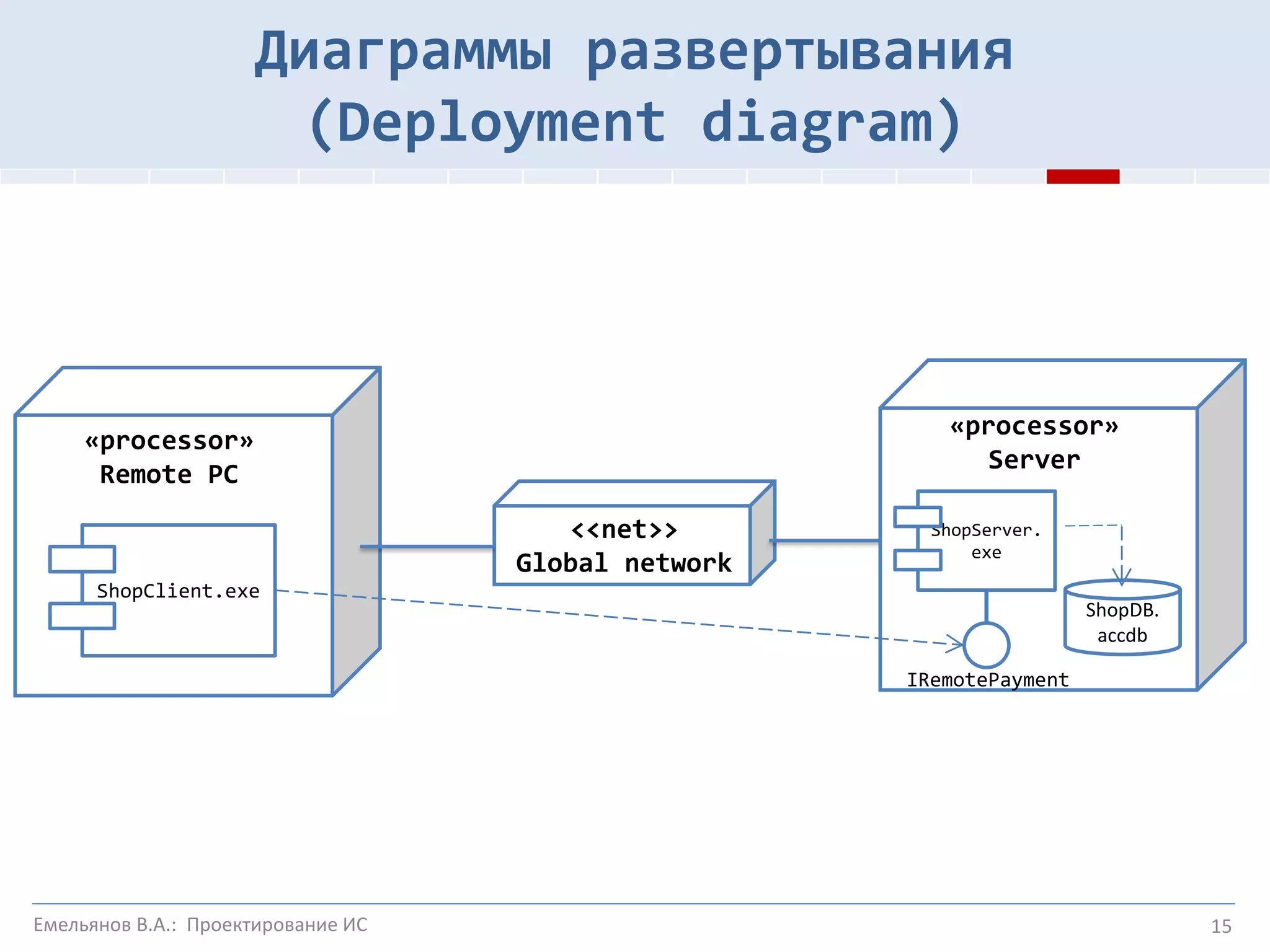 Диаграммы развертывания (Deployment diagram)

«processor»
Remote PC

ShopClient.exe

<<net>>
Global network

«processor»
Server

ShopServer.exe

ShopDB.accdb

IRemotePayment

Емельянов В.А.: Проектирование ИС

15